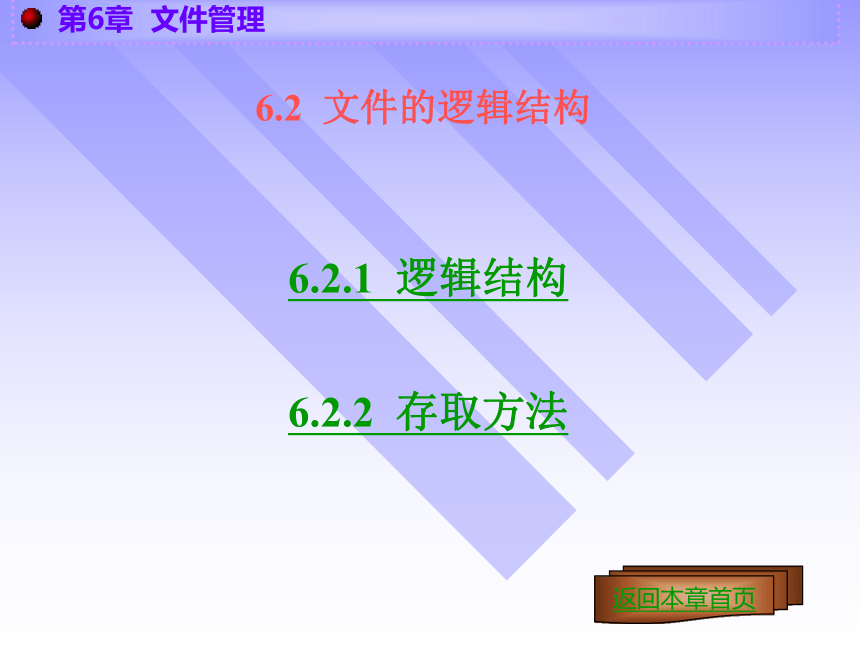 第6章 文件管理

6.2 文件的逻辑结构

6.2.1 逻辑结构

6.2.2 存取方法

返回本章首页